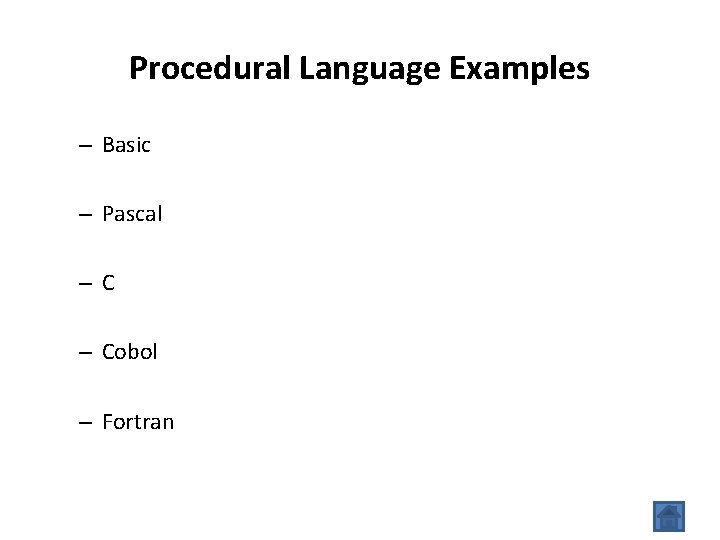 Procedural Language Examples

– Basic

– Pascal

– C

– Cobol

– Fortran